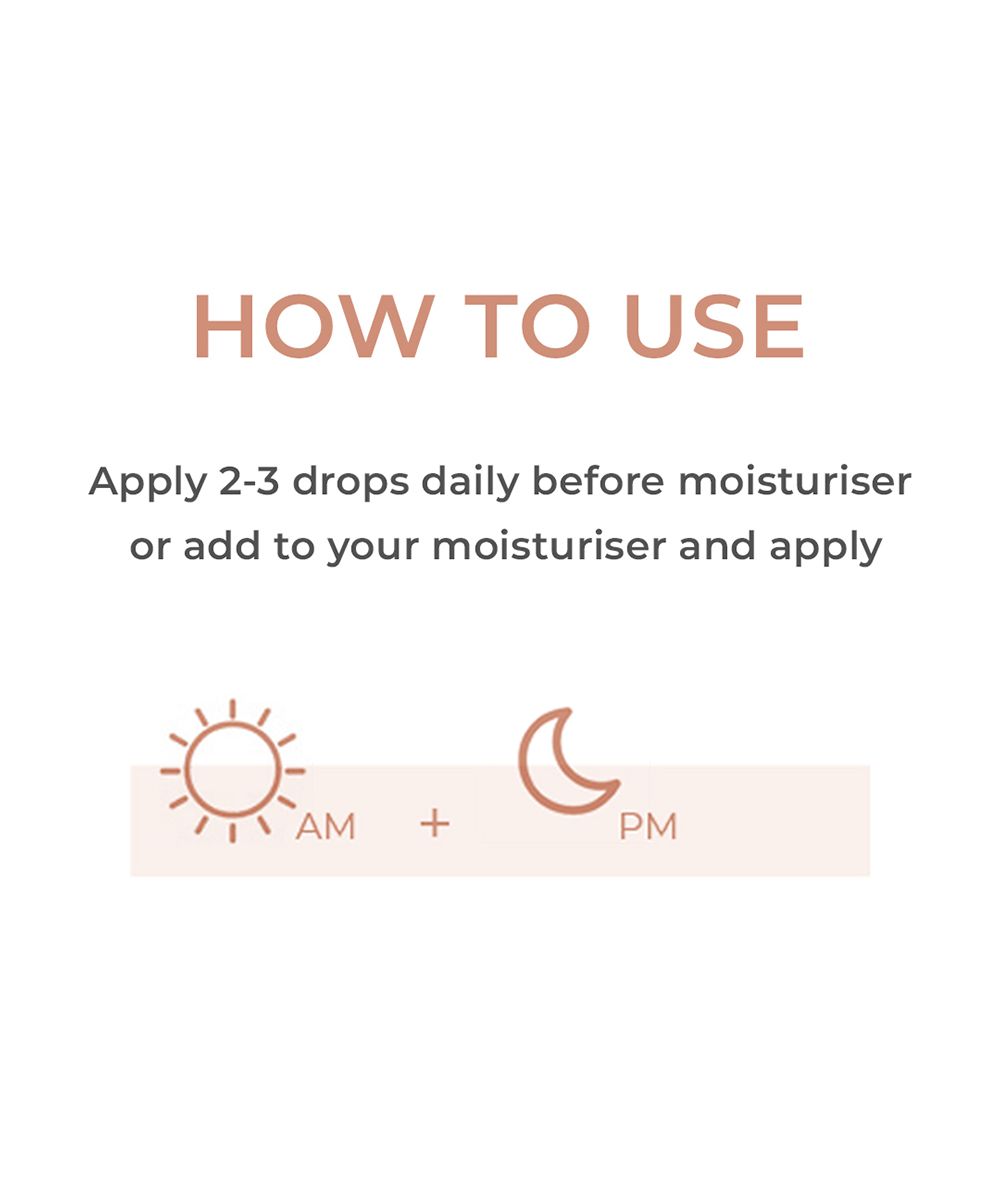 HOW TO USE

Apply 2-3 drops daily before moisturiser or add to your moisturiser and apply

AM + PM